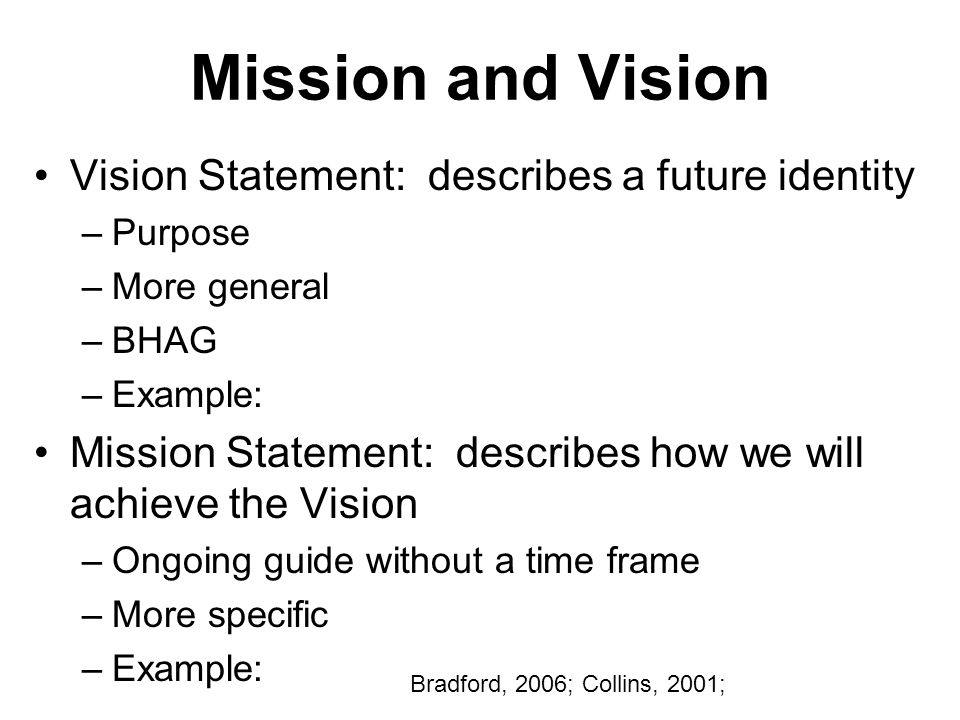 Mission and Vision

• Vision Statement: describes a future identity
– Purpose
– More general
– BHAG
– Example:

• Mission Statement: describes how we will achieve the Vision
– Ongoing guide without a time frame
– More specific
– Example:

Bradford, 2006; Collins, 2001;